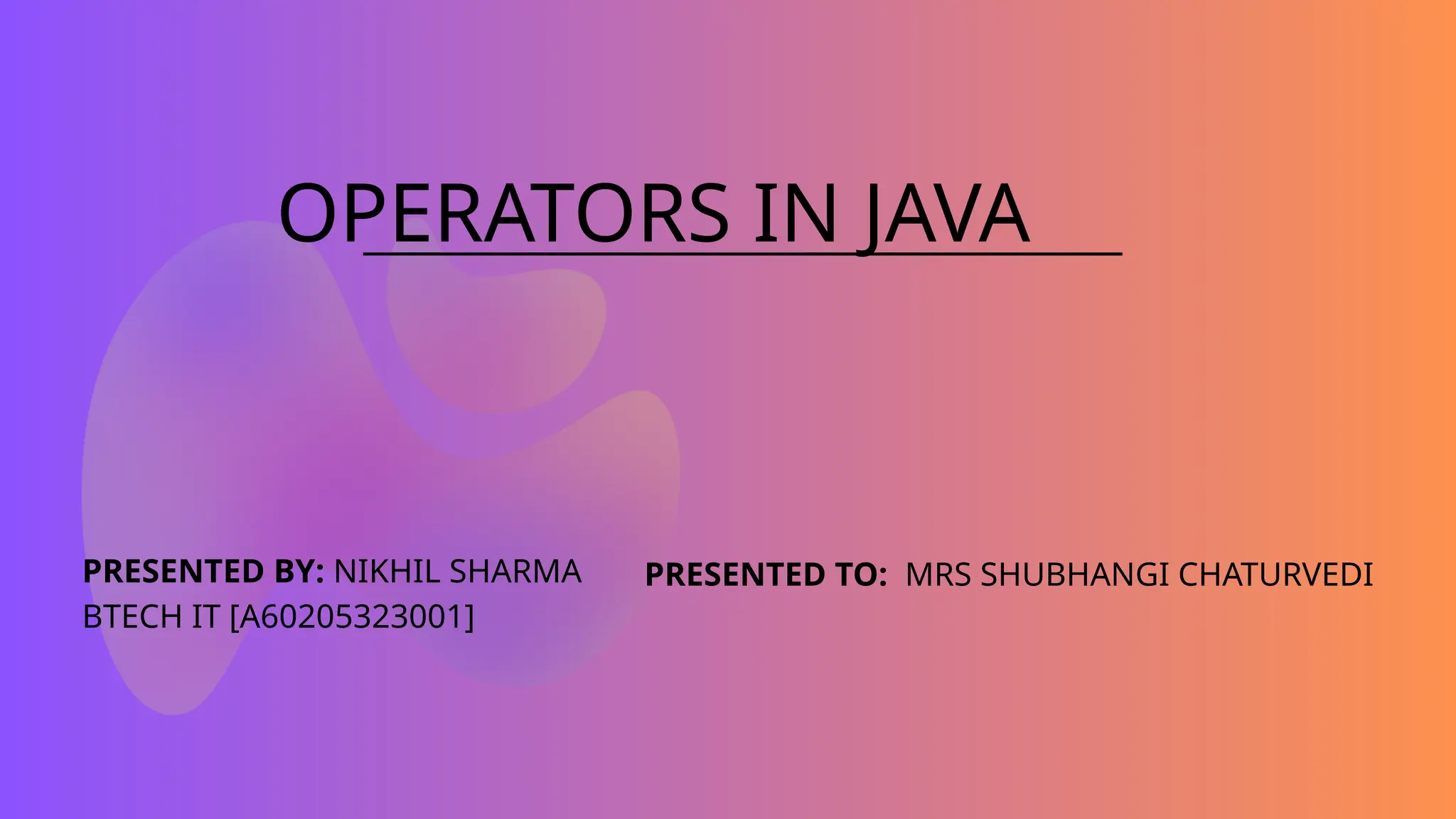 OPERATORS IN JAVA

PRESENTED BY: NIKHIL SHARMA
BTECH IT [A60205323001]

PRESENTED TO: MRS SHUBHANGI CHATURVEDI